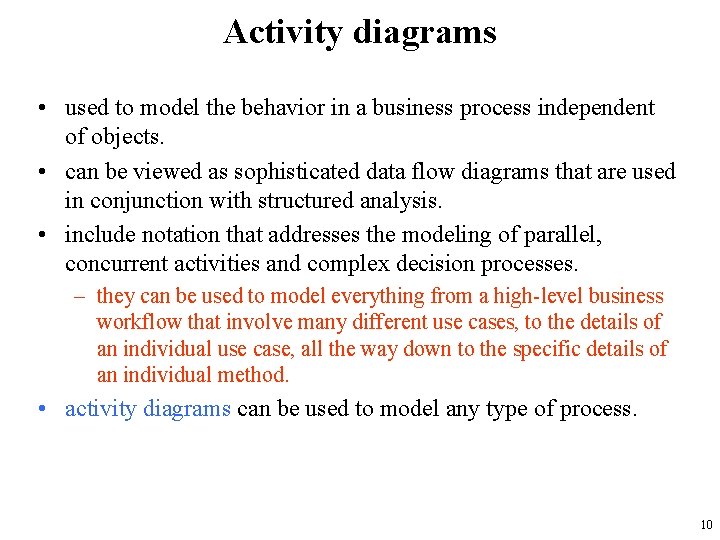 Activity diagrams

• used to model the behavior in a business process independent of objects.

• can be viewed as sophisticated data flow diagrams that are used in conjunction with structured analysis.

• include notation that addresses the modeling of parallel, concurrent activities and complex decision processes.

– they can be used to model everything from a high-level business workflow that involve many different use cases, to the details of an individual use case, all the way down to the specific details of an individual method.

• activity diagrams can be used to model any type of process.

10